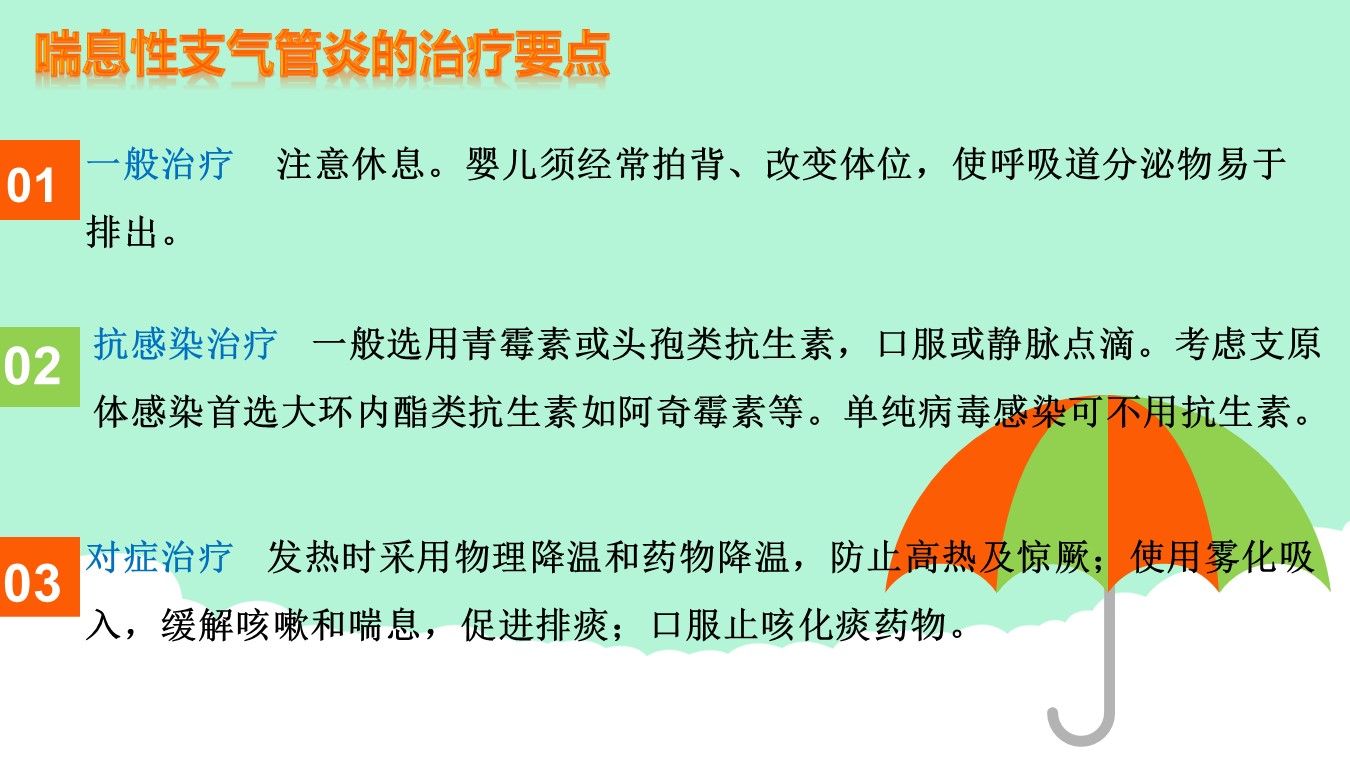 喘息性支气管炎的治疗要点

01 一般治疗 注意休息。婴儿须经常拍背、改变体位，使呼吸道分泌物易于排出。

02 抗感染治疗 一般选用青霉素或头孢类抗生素，口服或静脉点滴。考虑支原体感染首选大环内酯类抗生素如阿奇霉素等。单纯病毒感染可不用抗生素。

03 对症治疗 发热时采用物理降温和药物降温，防止高热及惊厥；使用雾化吸入，缓解咳嗽和喘息，促进排痰；口服止咳化痰药物。